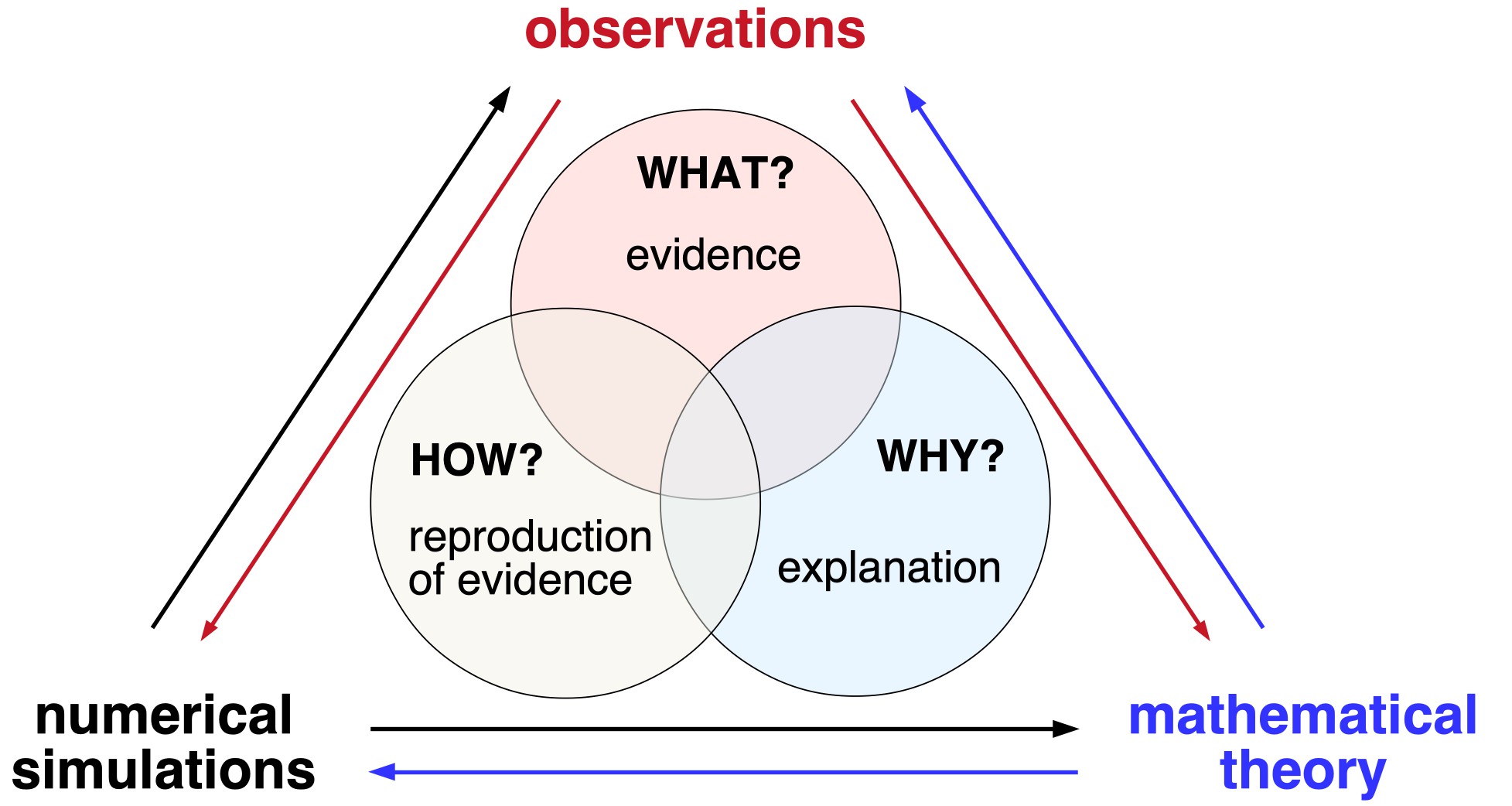 observations

WHAT?
evidence

HOW?
reproduction of evidence

WHY?
explanation

numerical simulations

mathematical theory